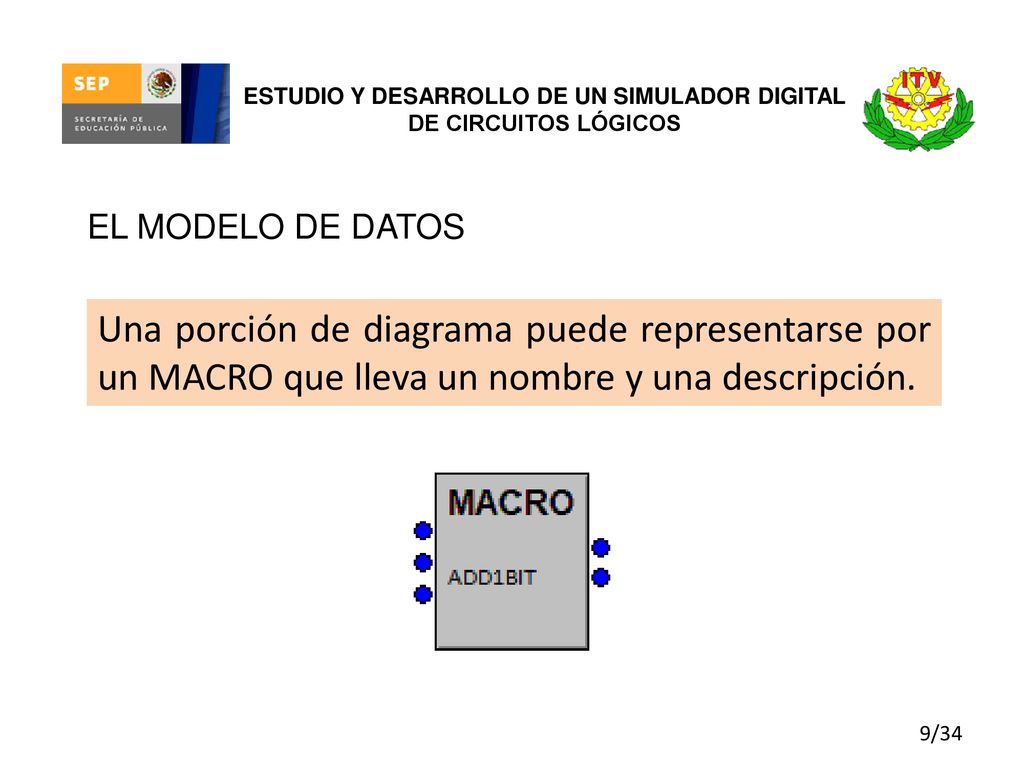 SEP
SECRETARÍA DE EDUCACIÓN PÚBLICA

ESTUDIO Y DESARROLLO DE UN SIMULADOR DIGITAL DE CIRCUITOS LÓGICOS

ITV

EL MODELO DE DATOS

Una porción de diagrama puede representarse por un MACRO que lleva un nombre y una descripción.

MACRO
ADD1BIT

9/34